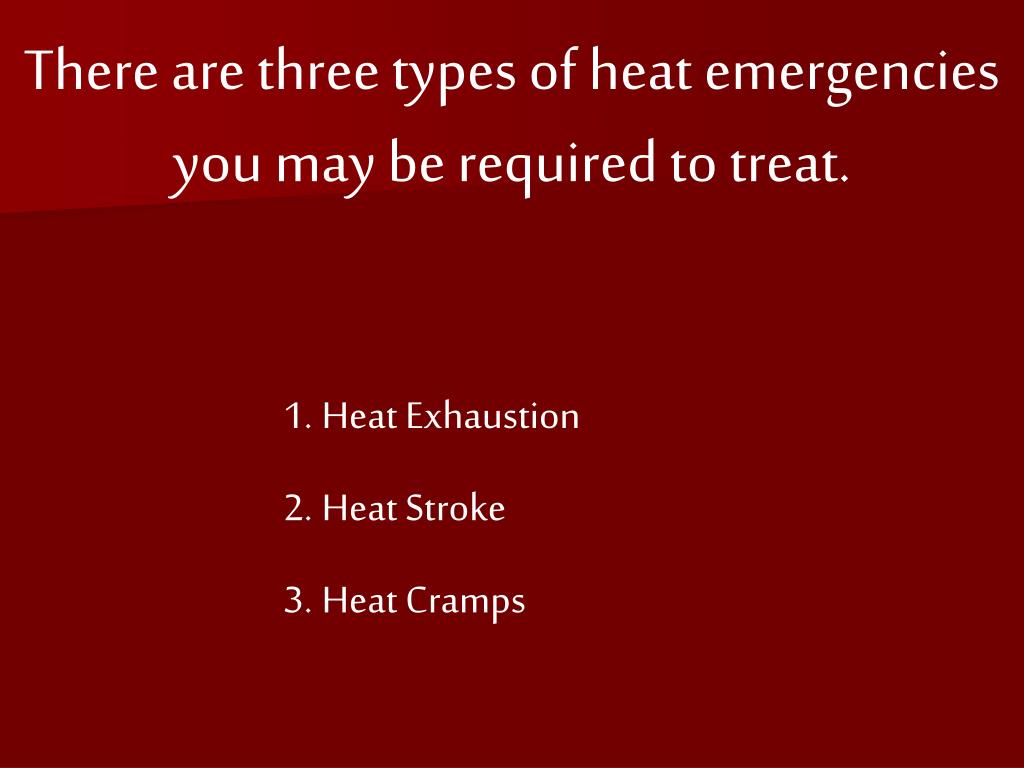 There are three types of heat emergencies you may be required to treat.

1. Heat Exhaustion

2. Heat Stroke

3. Heat Cramps